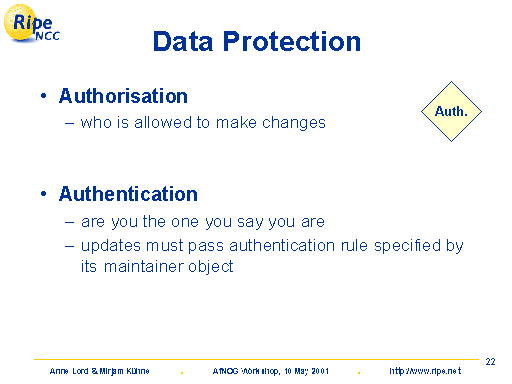 Ripe NCC

Data Protection

• Authorisation
– who is allowed to make changes

Auth.

• Authentication
– are you the one you say you are
– updates must pass authentication rule specified by its maintainer object

22

Anne Lord & Mirjam Kühne . AfNOG Workshop, 10 May 2001 . http://www.ripe.net